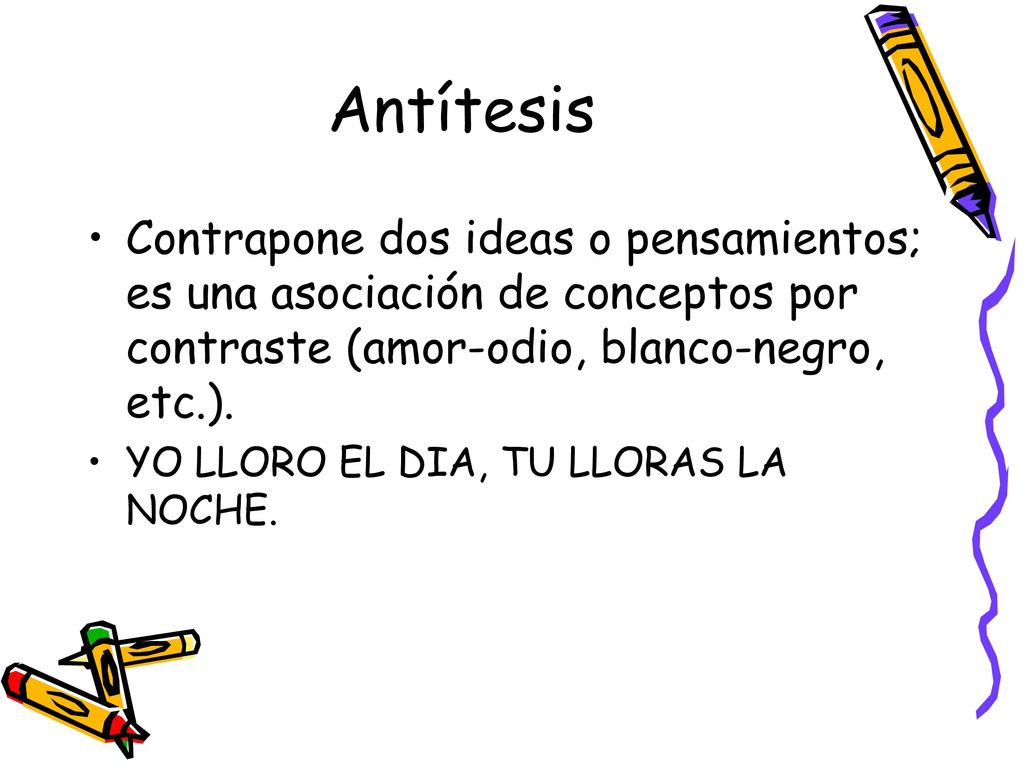 Antítesis

• Contrapone dos ideas o pensamientos; es una asociación de conceptos por contraste (amor-odio, blanco-negro, etc.).

• YO LLORO EL DIA, TU LLORAS LA NOCHE.